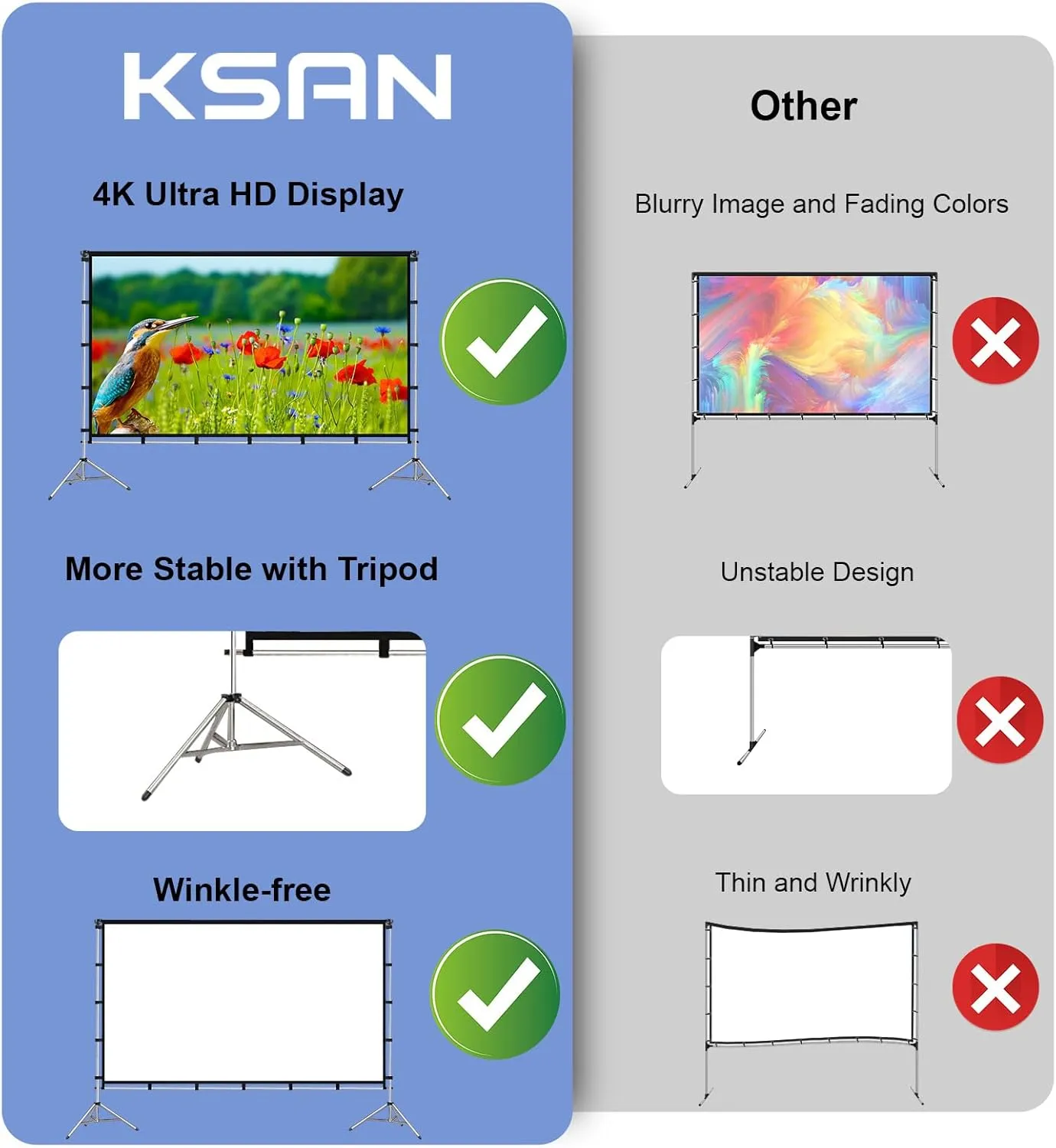 KSAN

4K Ultra HD Display

More Stable with Tripod

Winkle-free

Other

Blurry Image and Fading Colors

Unstable Design

Thin and Wrinkly